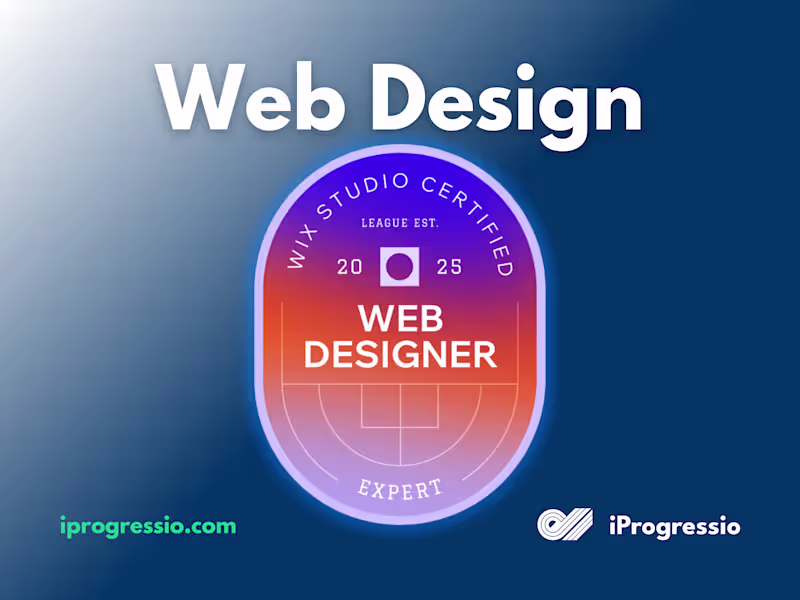 Web Design

WIX STUDIO CERTIFIED

LEAGUE EST.

20 25

WEB DESIGNER

EXPERT

iprogressio.com

iProgressio